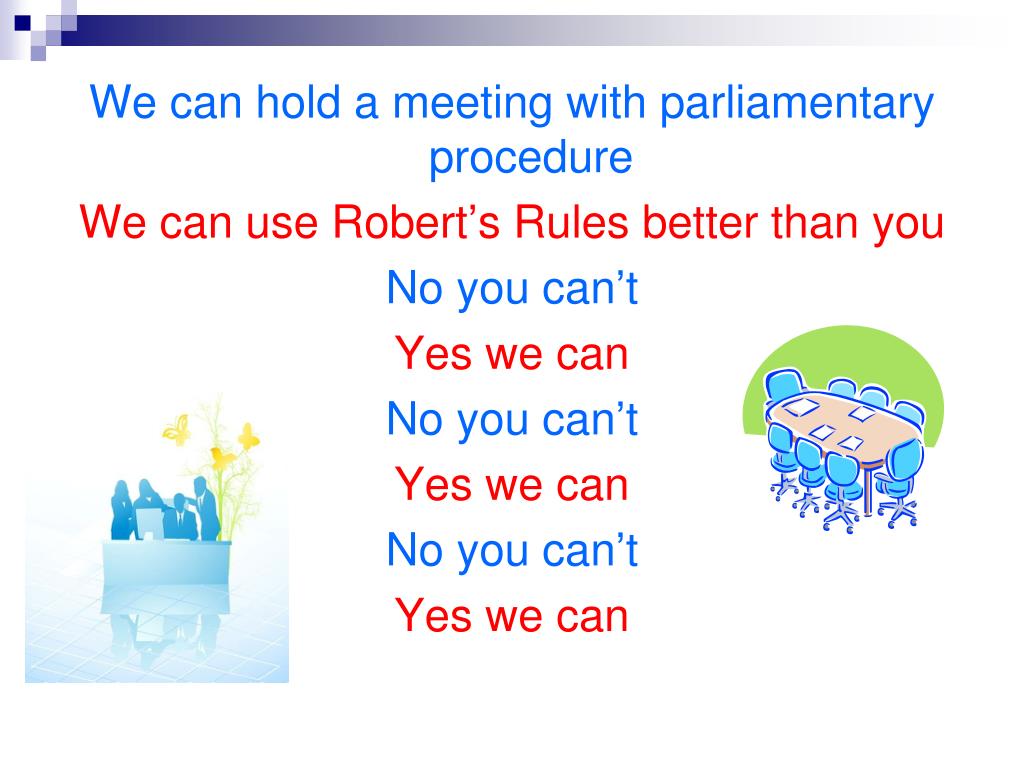 We can hold a meeting with parliamentary procedure

We can use Robert’s Rules better than you

No you can’t

Yes we can

No you can’t

Yes we can

No you can’t

Yes we can